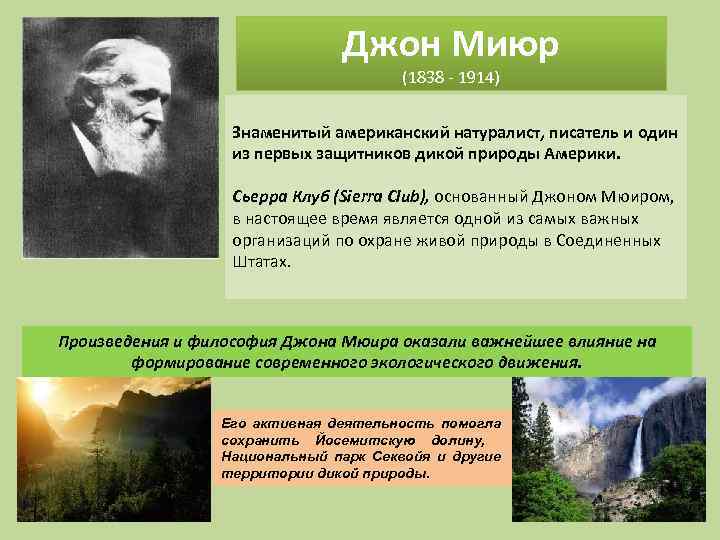 Джон Миюр
(1838 - 1914)

Знаменитый американский натуралист, писатель и один из первых защитников дикой природы Америки.

Сьерра Клуб (Sierra Club), основанный Джоном Мюиром, в настоящее время является одной из самых важных организаций по охране живой природы в Соединенных Штатах.

Произведения и философия Джона Мюира оказали важнейшее влияние на формирование современного экологического движения.

Его активная деятельность помогла сохранить Йосемитскую долину, Национальный парк Секвойя и другие территории дикой природы.